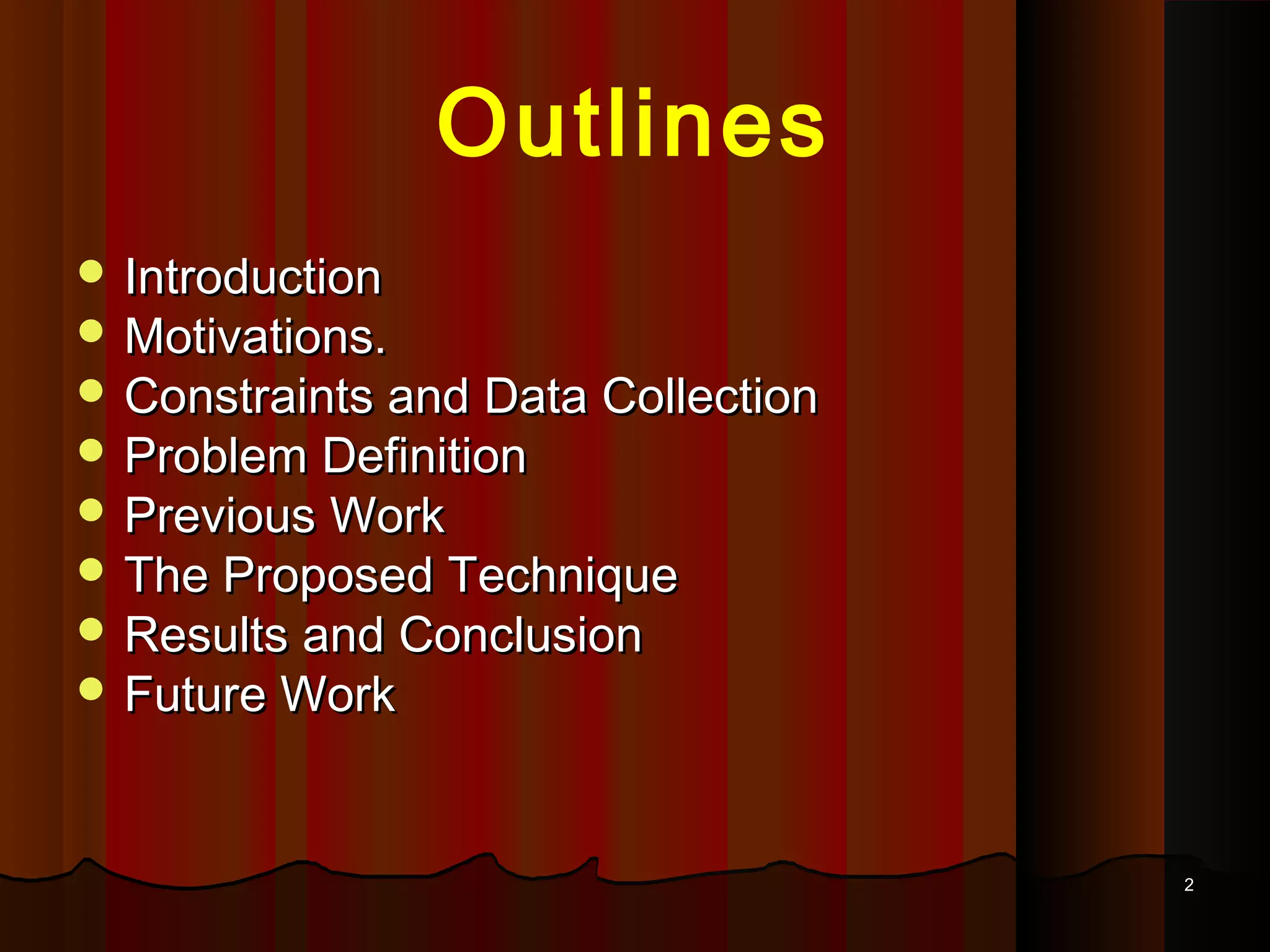 Outlines

- Introduction
- Motivations.
- Constraints and Data Collection
- Problem Definition
- Previous Work
- The Proposed Technique
- Results and Conclusion
- Future Work

2